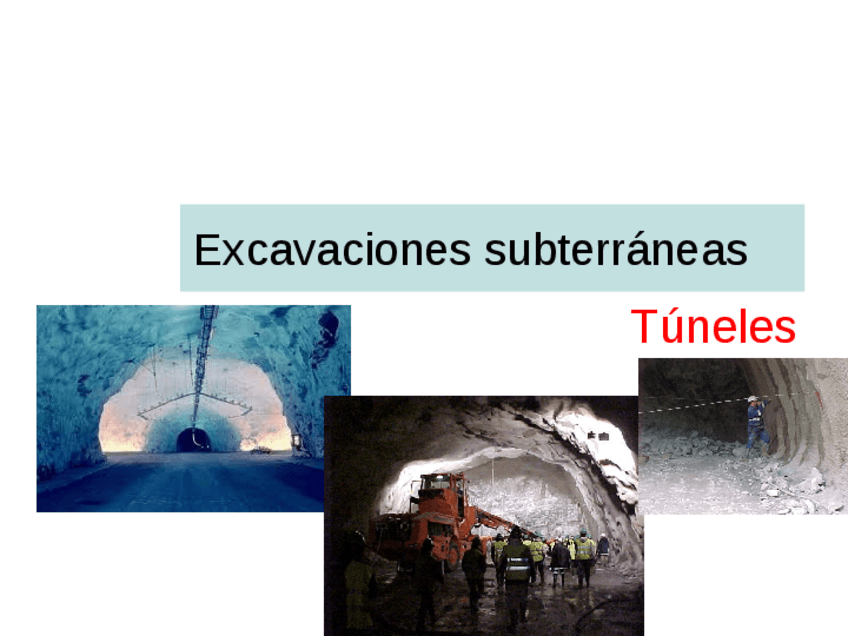 Excavaciones subterráneas

Túneles